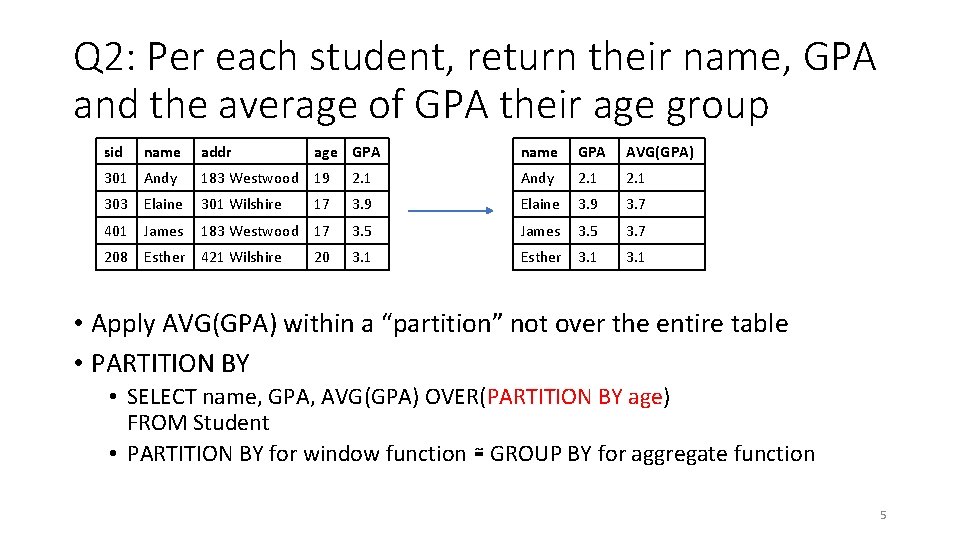 Q2: Per each student, return their name, GPA and the average of GPA their age group

| sid | name | addr | age | GPA |
|---|---|---|---|---|
| 301 | Andy | 183 Westwood | 19 | 2.1 |
| 303 | Elaine | 301 Wilshire | 17 | 3.9 |
| 401 | James | 183 Westwood | 17 | 3.5 |
| 208 | Esther | 421 Wilshire | 20 | 3.1 |

| name | GPA | AVG(GPA) |
|---|---|---|
| Andy | 2.1 | 2.1 |
| Elaine | 3.9 | 3.7 |
| James | 3.5 | 3.7 |
| Esther | 3.1 | 3.1 |

• Apply AVG(GPA) within a “partition” not over the entire table
• PARTITION BY
• SELECT name, GPA, AVG(GPA) OVER(PARTITION BY age) FROM Student
• PARTITION BY for window function ≈ GROUP BY for aggregate function

5